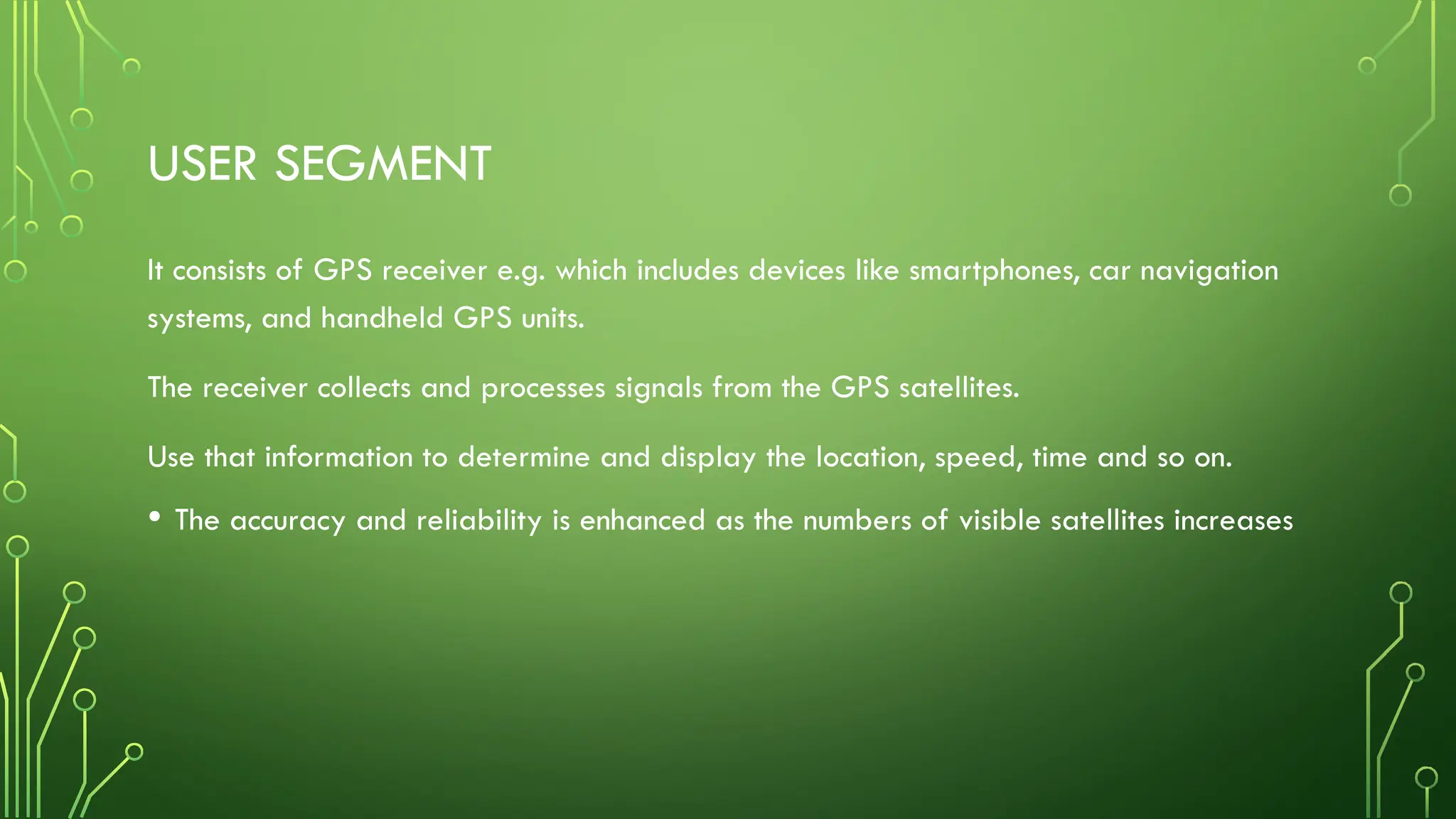 USER SEGMENT

It consists of GPS receiver e.g. which includes devices like smartphones, car navigation systems, and handheld GPS units.

The receiver collects and processes signals from the GPS satellites.

Use that information to determine and display the location, speed, time and so on.

• The accuracy and reliability is enhanced as the numbers of visible satellites increases